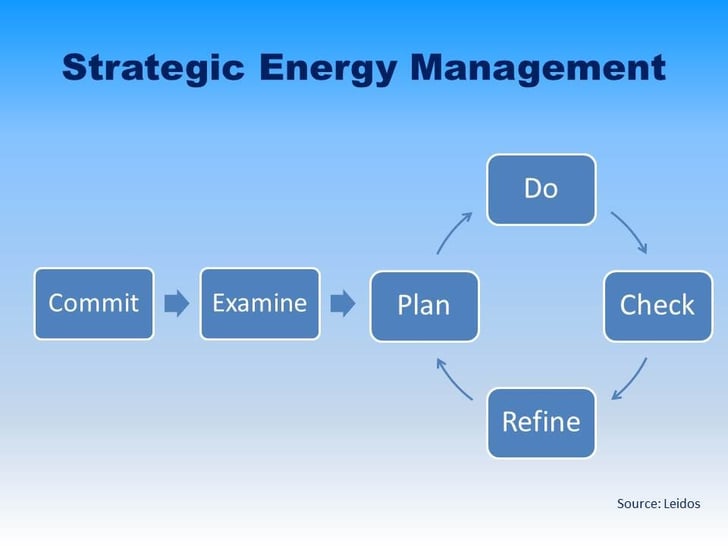 Strategic Energy Management

Commit

Examine

Plan

Do

Check

Refine

Source: Leidos